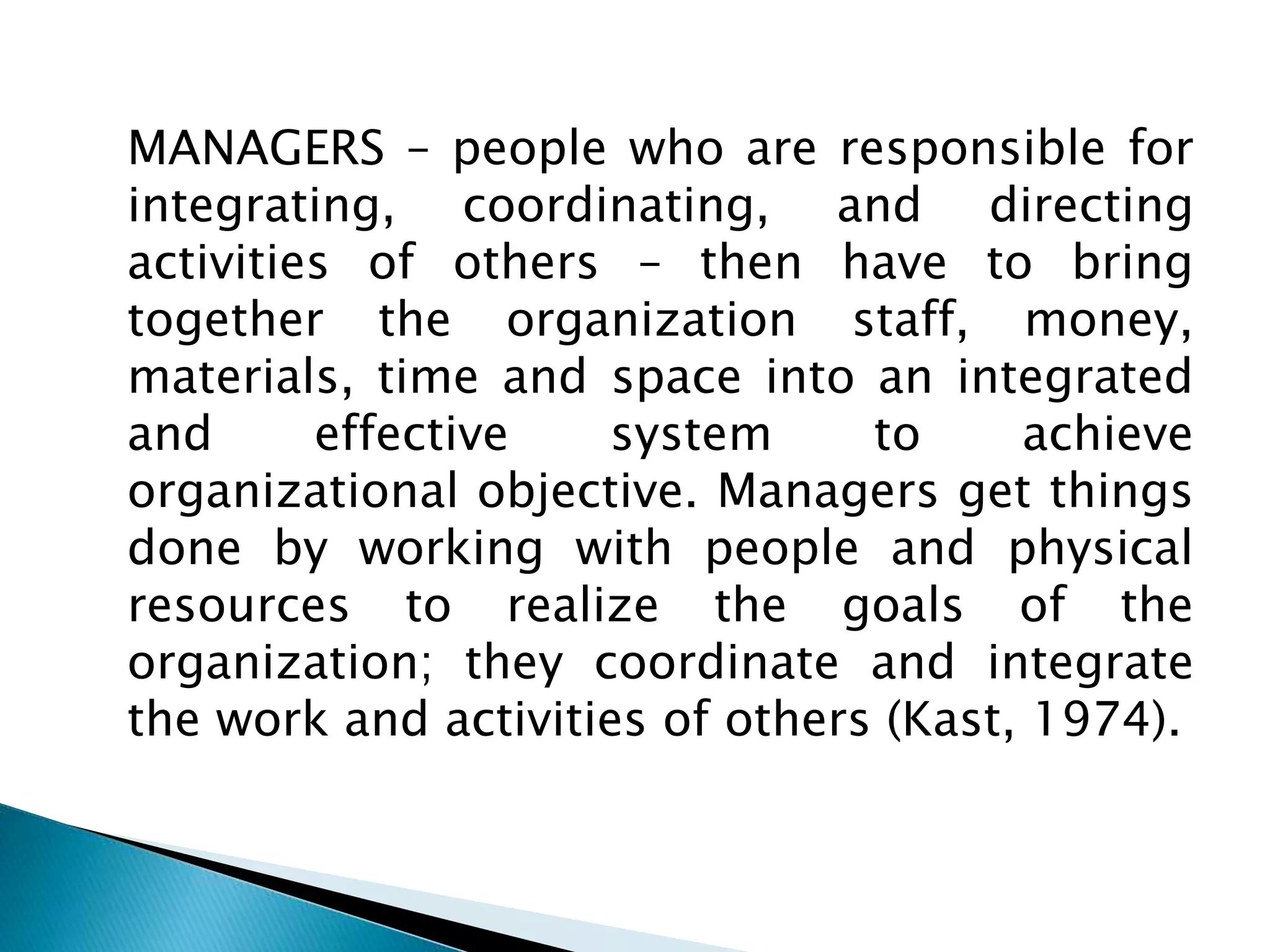 MANAGERS – people who are responsible for integrating, coordinating, and directing activities of others – then have to bring together the organization staff, money, materials, time and space into an integrated and effective system to achieve organizational objective. Managers get things done by working with people and physical resources to realize the goals of the organization; they coordinate and integrate the work and activities of others (Kast, 1974).